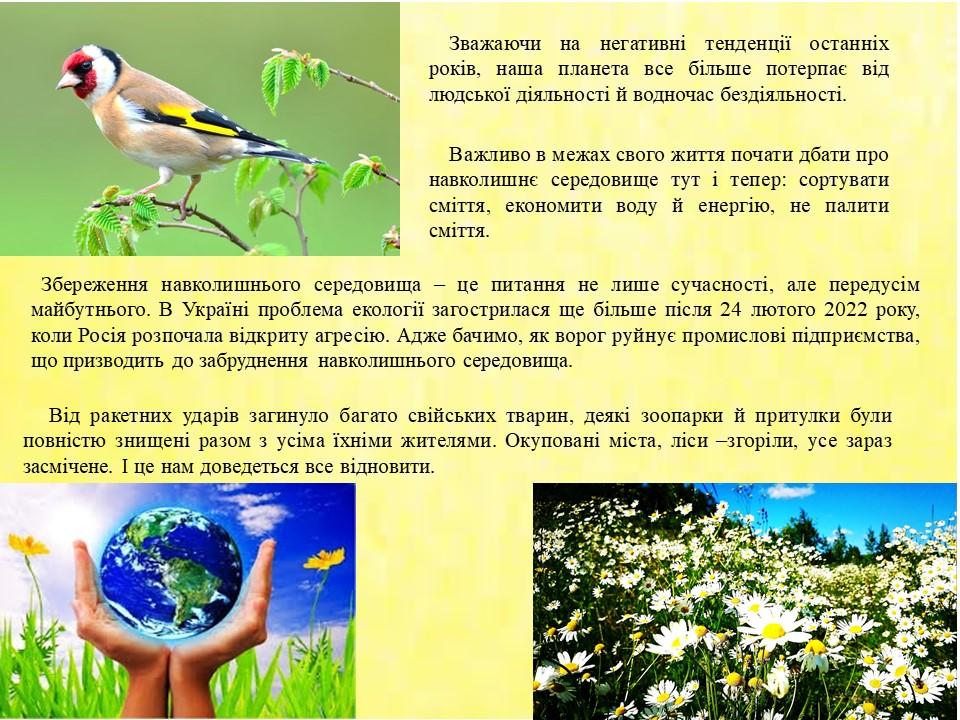 Зважаючи на негативні тенденції останніх років, наша планета все більше потерпає від людської діяльності й водночас бездіяльності.

Важливо в межах свого життя почати дбати про навколишнє середовище тут і тепер: сортувати сміття, економити воду й енергію, не палити сміття.

Збереження навколишнього середовища – це питання не лише сучасності, але передусім майбутнього. В Україні проблема екології загострилася ще більше після 24 лютого 2022 року, коли Росія розпочала відкриту агресію. Адже бачимо, як ворог руйнує промислові підприємства, що призводить до забруднення навколишнього середовища.

Від ракетних ударів загинуло багато свійських тварин, деякі зоопарки й притулки були повністю знищені разом з усіма їхніми жителями. Окуповані міста, ліси –згоріли, усе зараз засмічене. І це нам доведеться все відновити.